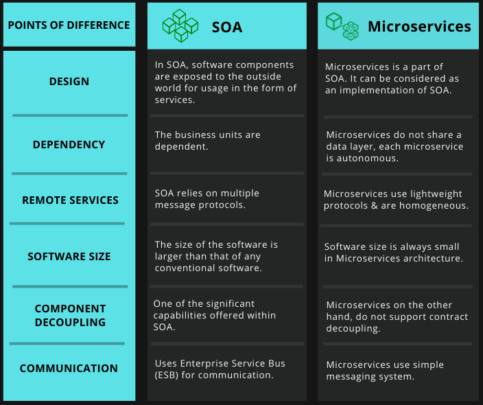 | POINTS OF DIFFERENCE | SOA | Microservices |
|---|---|---|
| DESIGN | In SOA, software components are exposed to the outside world for usage in the form of services. | Microservices is a part of SOA. It can be considered as an implementation of SOA. |
| DEPENDENCY | The business units are dependent. | Microservices do not share a data layer, each microservice is autonomous. |
| REMOTE SERVICES | SOA relies on multiple message protocols. | Microservices use lightweight protocols & are homogeneous. |
| SOFTWARE SIZE | The size of the software is larger than that of any conventional software. | Software size is always small in Microservices architecture. |
| COMPONENT DECOUPLING | One of the significant capabilities offered within SOA. | Microservices on the other hand, do not support contract decoupling. |
| COMMUNICATION | Uses Enterprise Service Bus (ESB) for communication. | Microservices use simple messaging system. |